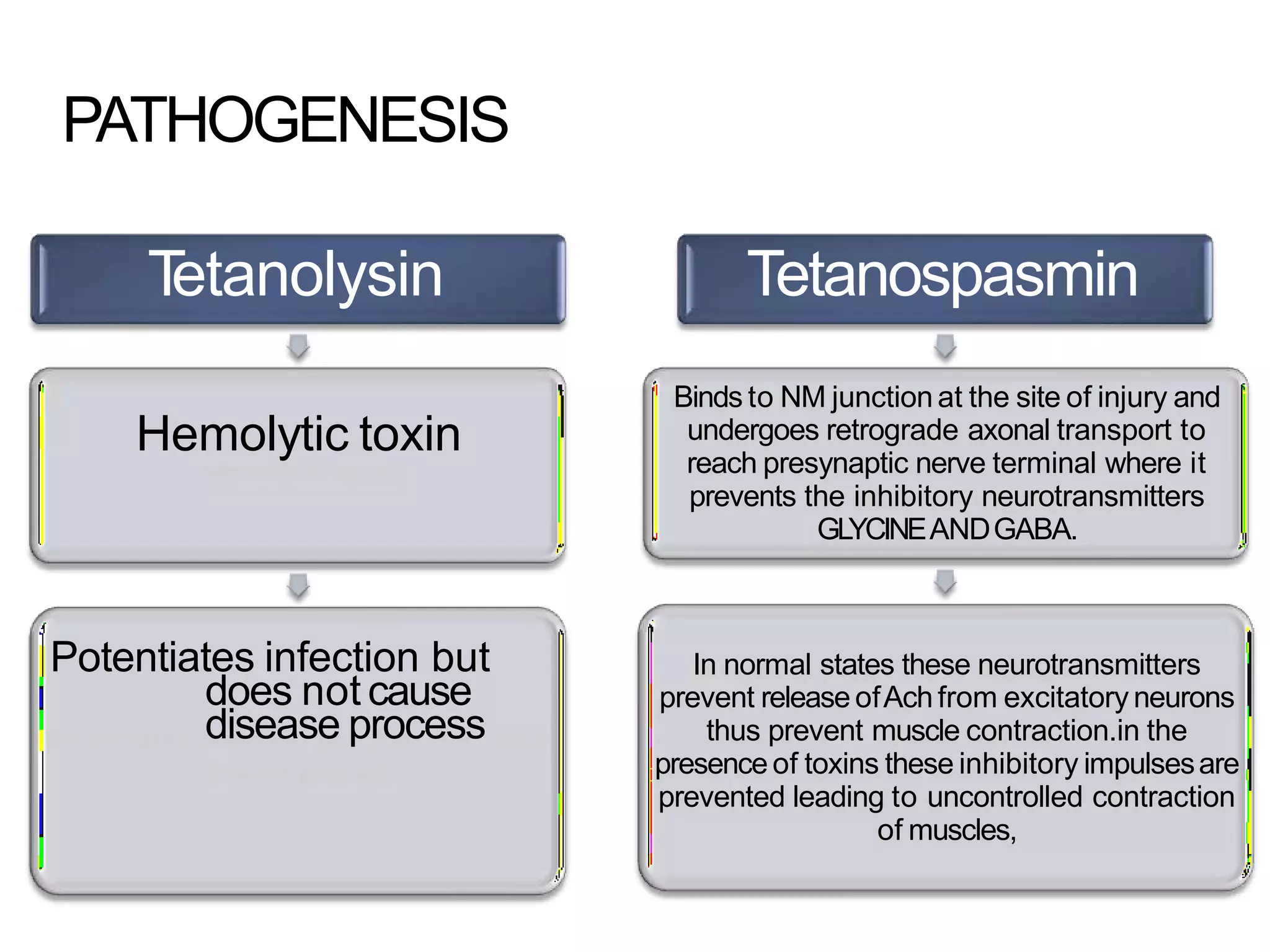 PATHOGENESIS

Tetanolysin

Hemolytic toxin

Potentiates infection but does not cause disease process

Tetanospasmin

Binds to NM junction at the site of injury and undergoes retrograde axonal transport to reach presynaptic nerve terminal where it prevents the inhibitory neurotransmitters GLYCINE AND GABA.

In normal states these neurotransmitters prevent release of Ach from excitatory neurons thus prevent muscle contraction.in the presence of toxins these inhibitory impulses are prevented leading to uncontrolled contraction of muscles,